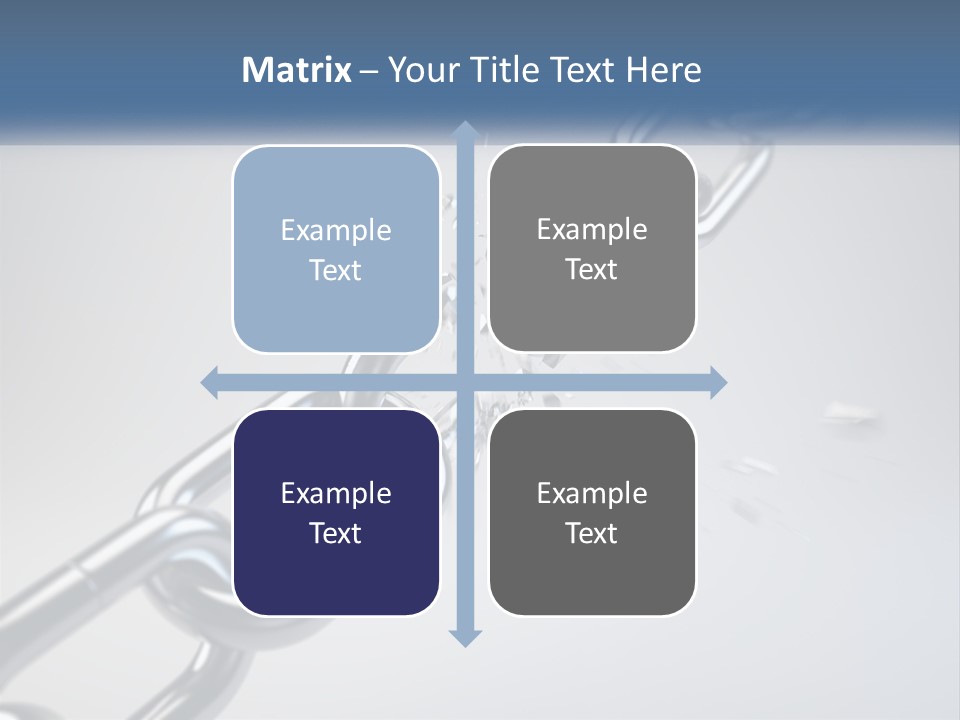 Matrix – Your Title Text Here

Example Text

Example Text

Example Text

Example Text